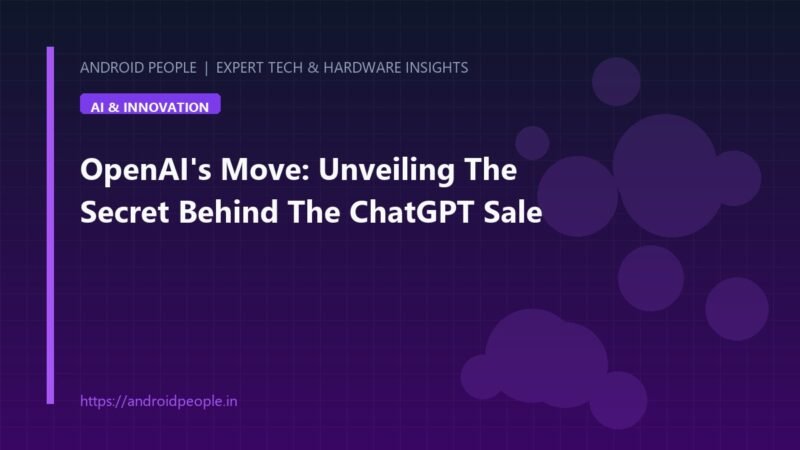 ANDROID PEOPLE | EXPERT TECH & HARDWARE INSIGHTS

AI & INNOVATION

OpenAI's Move: Unveiling The Secret Behind The ChatGPT Sale

https://androidpeople.in